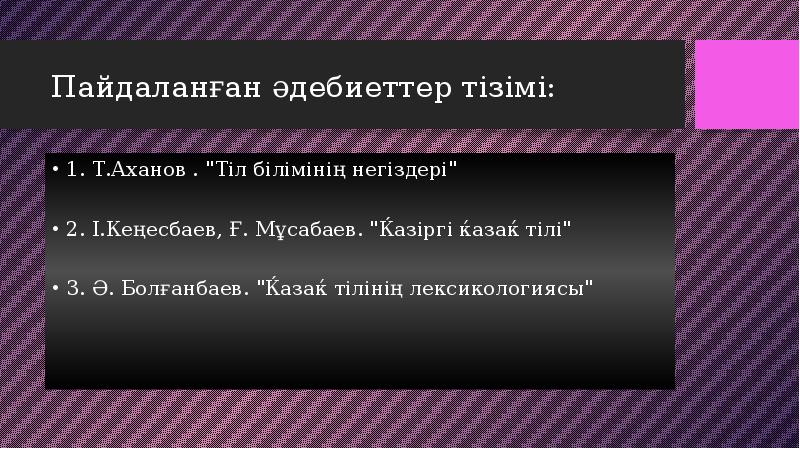 Пайдаланған әдебиеттер тізімі:

• 1. Т.Аханов . "Тіл білімінің негіздері"

• 2. І.Кеңесбаев, Ғ. Мұсабаев. "Ќазіргі ќазаќ тілі"

• 3. Ә. Болғанбаев. "Ќазаќ тілінің лексикологиясы"